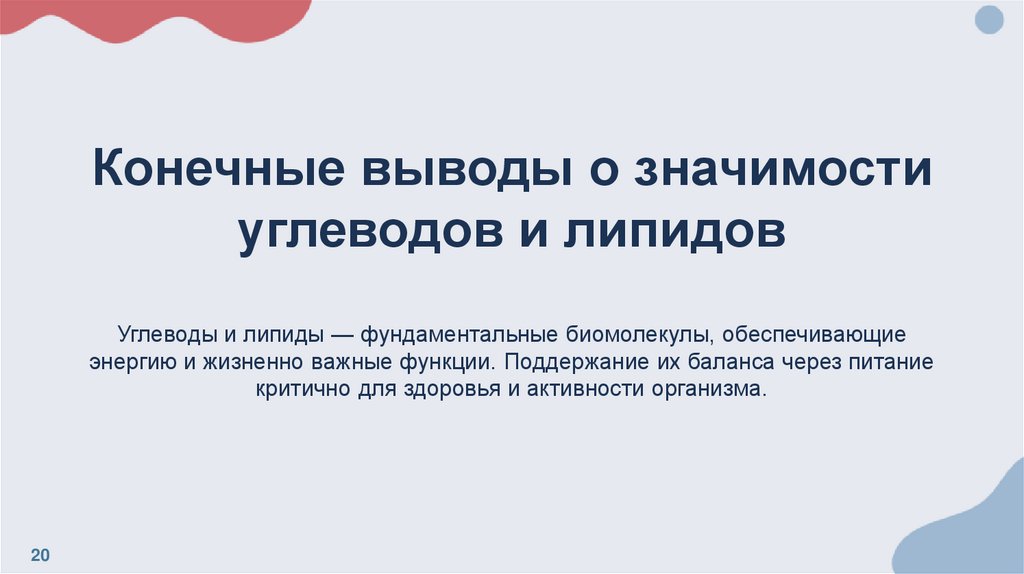 Конечные выводы о значимости углеводов и липидов

Углеводы и липиды — фундаментальные биомолекулы, обеспечивающие энергию и жизненно важные функции. Поддержание их баланса через питание критично для здоровья и активности организма.

20